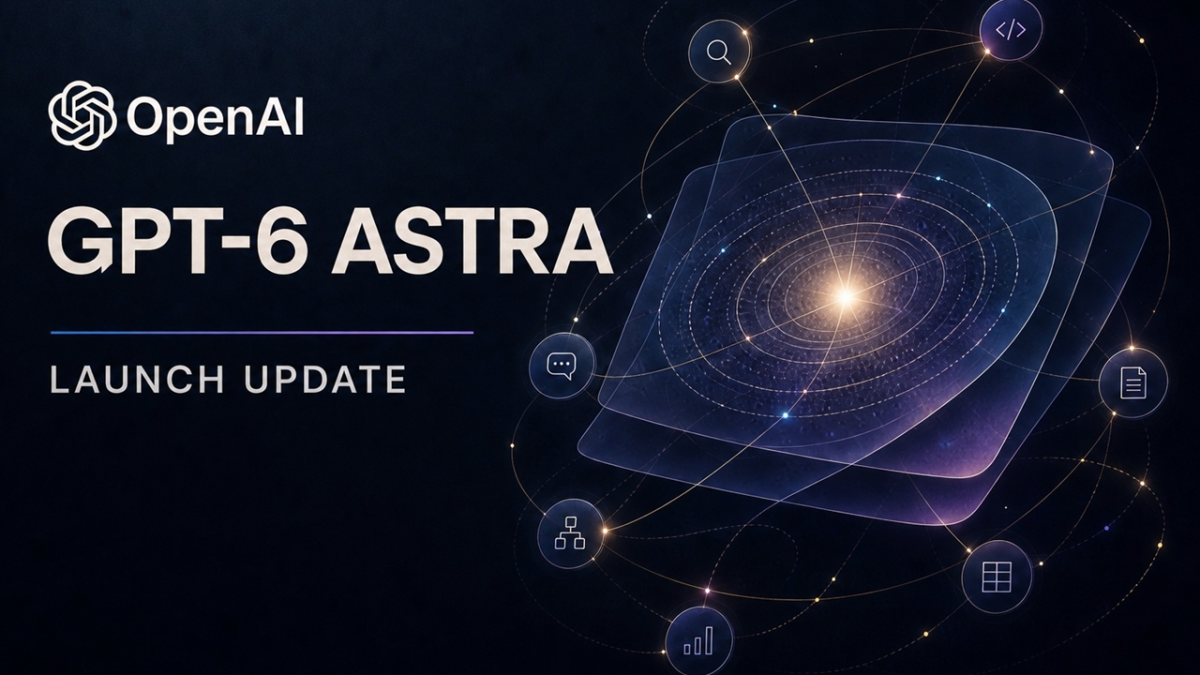 OpenAI

GPT-6 ASTRA

LAUNCH UPDATE